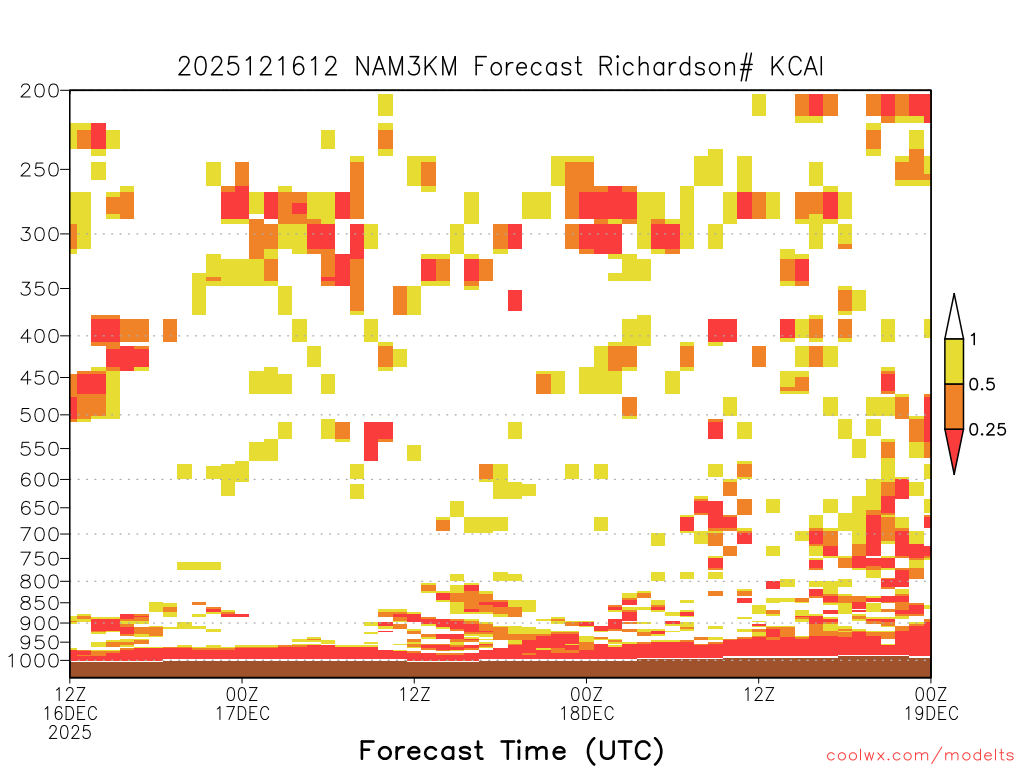 2025121612 NAM3KM Forecast Richardson# KCAI

200
250
300
350
400
450
500
550
600
650
700
750
800
850
900
950
1000

1
0.5
0.25

12Z 16DEC 2025
00Z 17DEC
12Z
00Z 18DEC
12Z
00Z 19DEC

Forecast Time (UTC)

coolwx.com/modelts